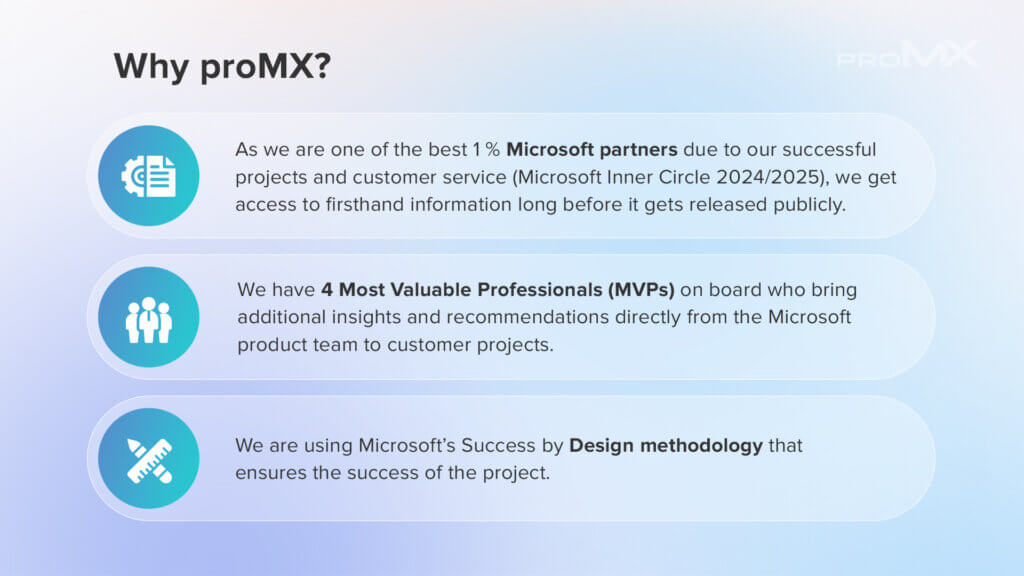 Why proMX?

proMX

As we are one of the best 1 % Microsoft partners due to our successful projects and customer service (Microsoft Inner Circle 2024/2025), we get access to firsthand information long before it gets released publicly.

We have 4 Most Valuable Professionals (MVPs) on board who bring additional insights and recommendations directly from the Microsoft product team to customer projects.

We are using Microsoft's Success by Design methodology that ensures the success of the project.